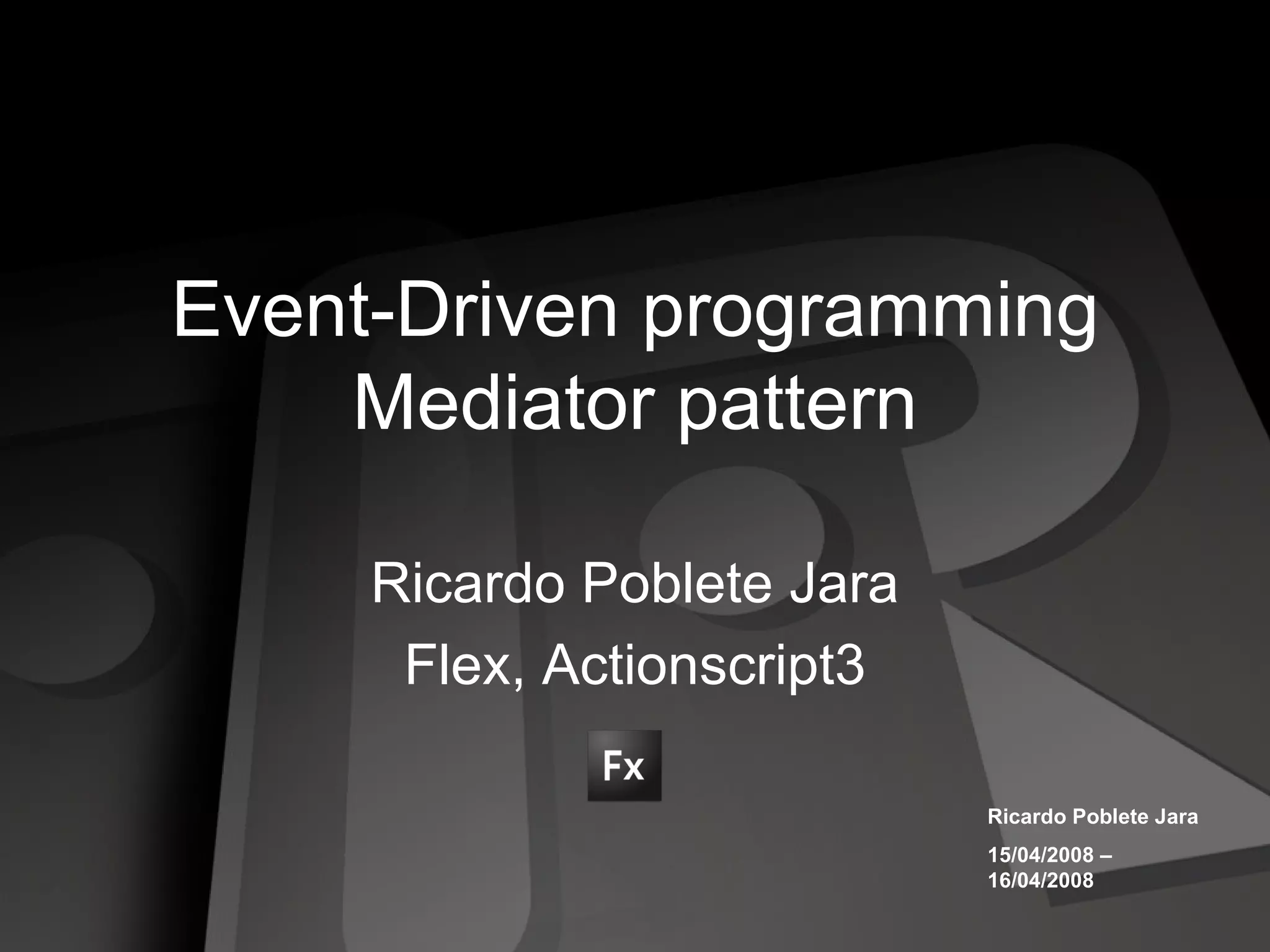 Event-Driven programming
Mediator pattern

Ricardo Poblete Jara

Flex, Actionscript3

Fx

Ricardo Poblete Jara

15/04/2008 – 16/04/2008